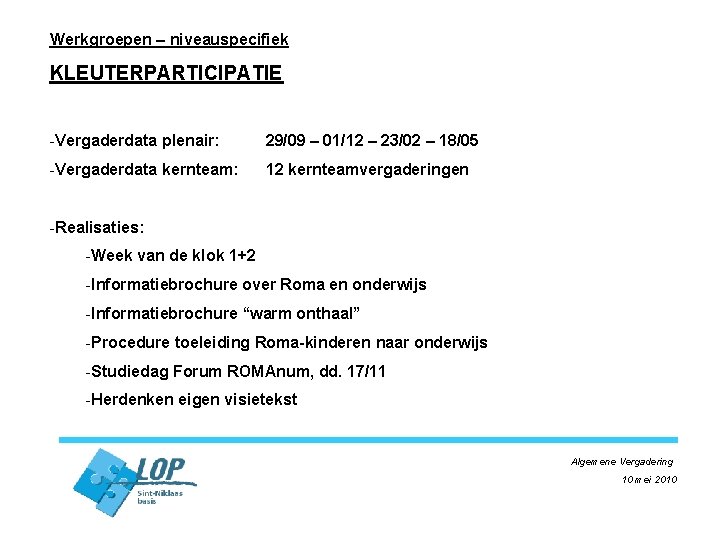 Werkgroepen – niveauspecifiek

KLEUTERPARTICIPATIE

-Vergaderdata plenair: 29/09 – 01/12 – 23/02 – 18/05

-Vergaderdata kernteam: 12 kernteamvergaderingen

-Realisaties:

-Week van de klok 1+2

-Informatiebrochure over Roma en onderwijs

-Informatiebrochure “warm onthaal”

-Procedure toeleiding Roma-kinderen naar onderwijs

-Studiedag Forum ROMAnum, dd. 17/11

-Herdenken eigen visietekst

LOP
Sint-Niklaas
basis

Algemene Vergadering
10 mei 2010